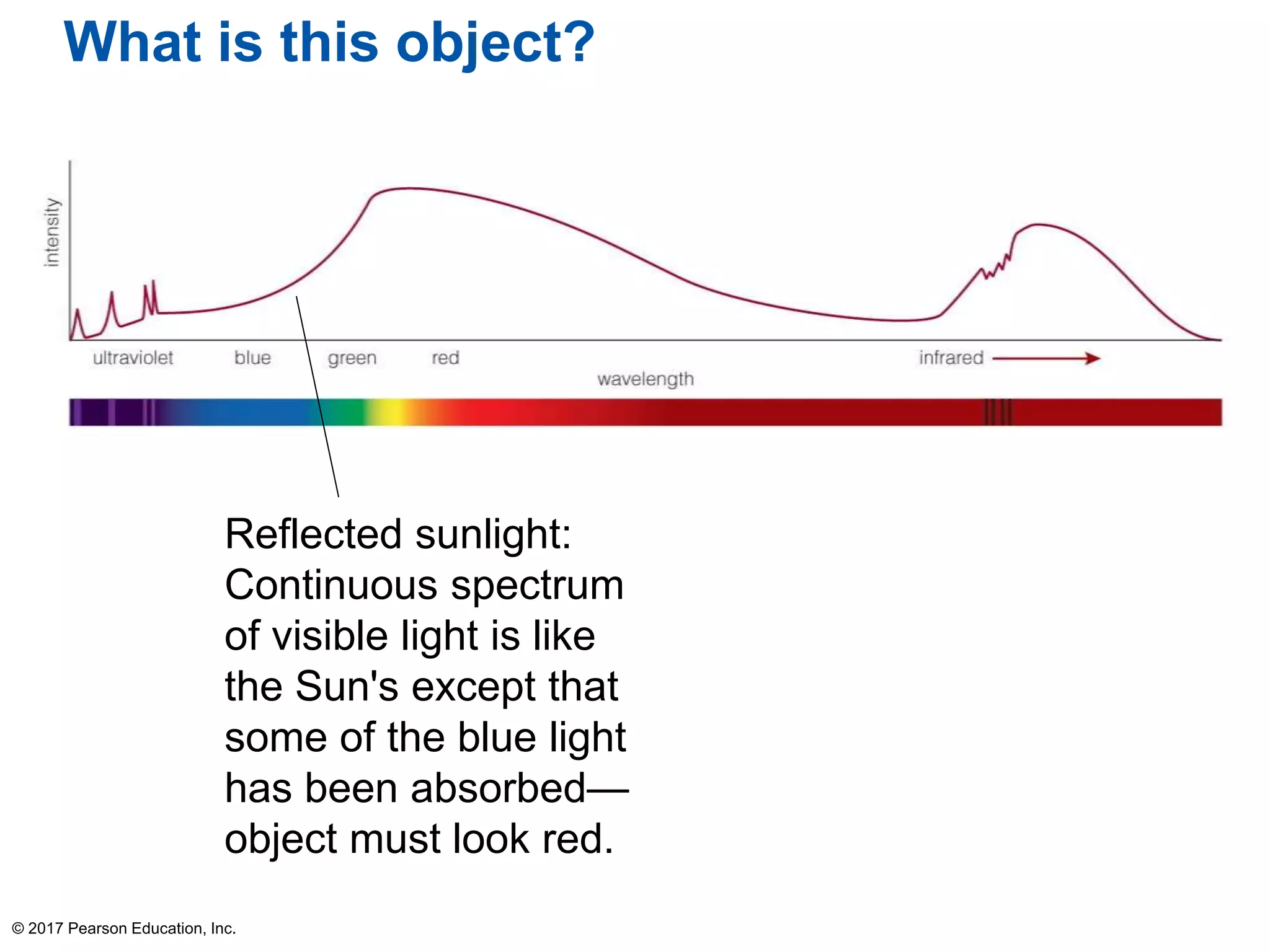 What is this object?

intensity

ultraviolet blue green red infrared

wavelength

Reflected sunlight: Continuous spectrum of visible light is like the Sun's except that some of the blue light has been absorbed—object must look red.

© 2017 Pearson Education, Inc.